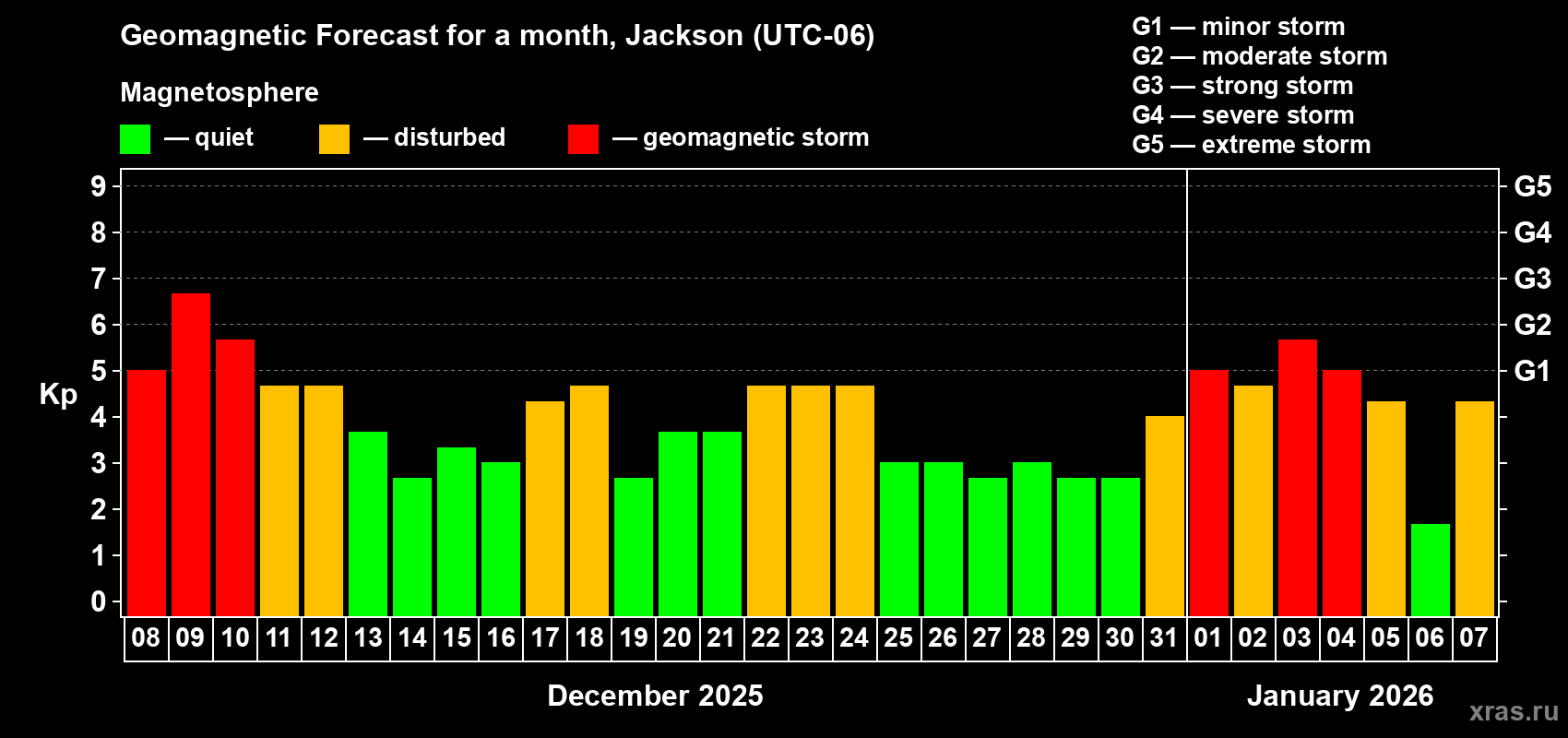 Geomagnetic Forecast for a month, Jackson (UTC-06)

Magnetosphere

— quiet — disturbed — geomagnetic storm

G1 — minor storm
G2 — moderate storm
G3 — strong storm
G4 — severe storm
G5 — extreme storm

Kp

9
8
7
6
5
4
3
2
1
0

G5
G4
G3
G2
G1

08 09 10 11 12 13 14 15 16 17 18 19 20 21 22 23 24 25 26 27 28 29 30 31 01 02 03 04 05 06 07

December 2025

January 2026

xras.ru